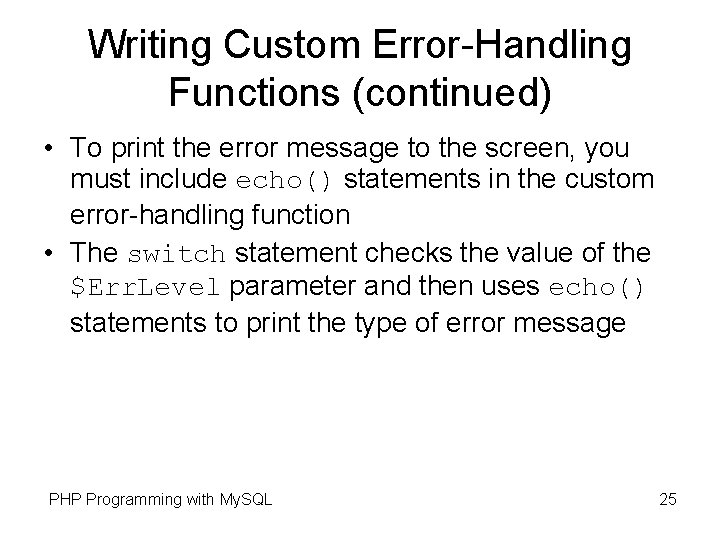 Writing Custom Error-Handling Functions (continued)

• To print the error message to the screen, you must include echo() statements in the custom error-handling function
• The switch statement checks the value of the $ErrLevel parameter and then uses echo() statements to print the type of error message

PHP Programming with MySQL

25